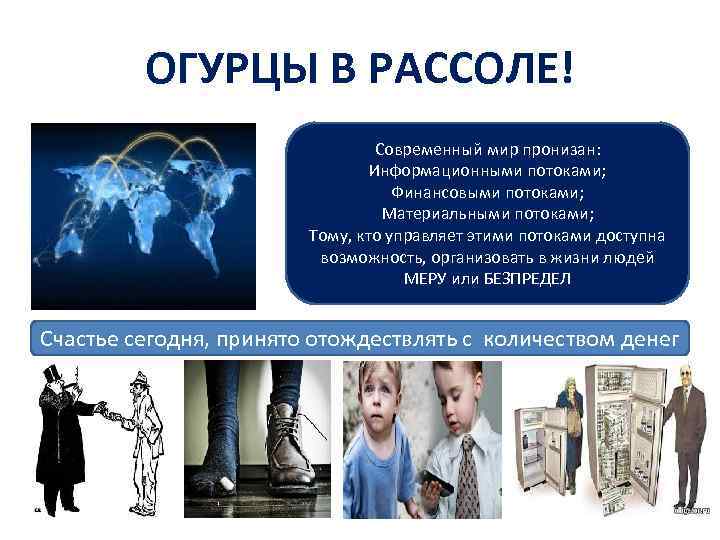 ОГУРЦЫ В РАССОЛЕ!

Современный мир пронизан:
Информационными потоками;
Финансовыми потоками;
Материальными потоками;
Тому, кто управляет этими потоками доступна возможность, организовать в жизни людей МЕРУ или БЕЗПРЕДЕЛ

Счастье сегодня, принято отождествлять с количеством денег